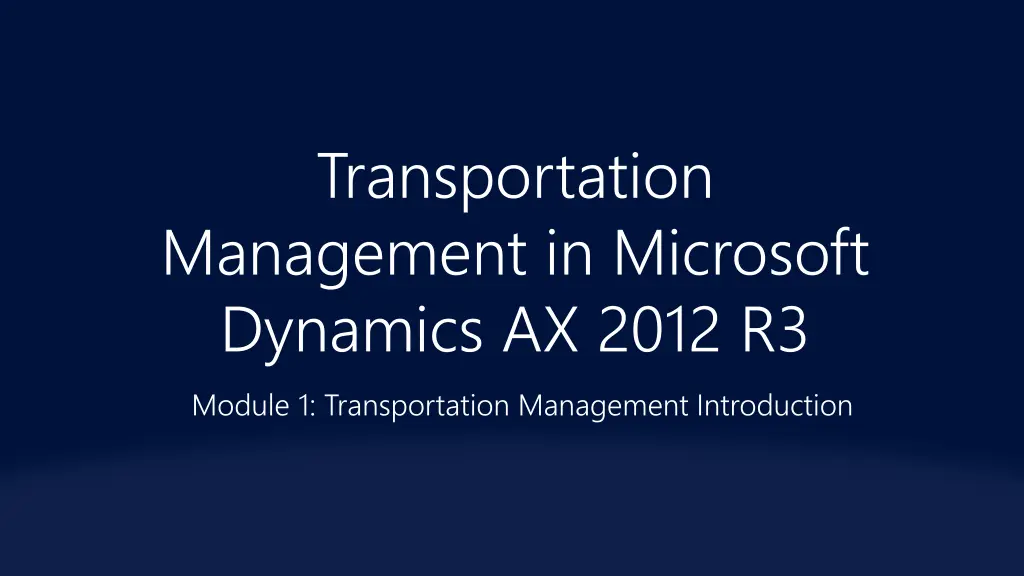 Transportation Management in Microsoft Dynamics AX 2012 R3

Module 1: Transportation Management Introduction